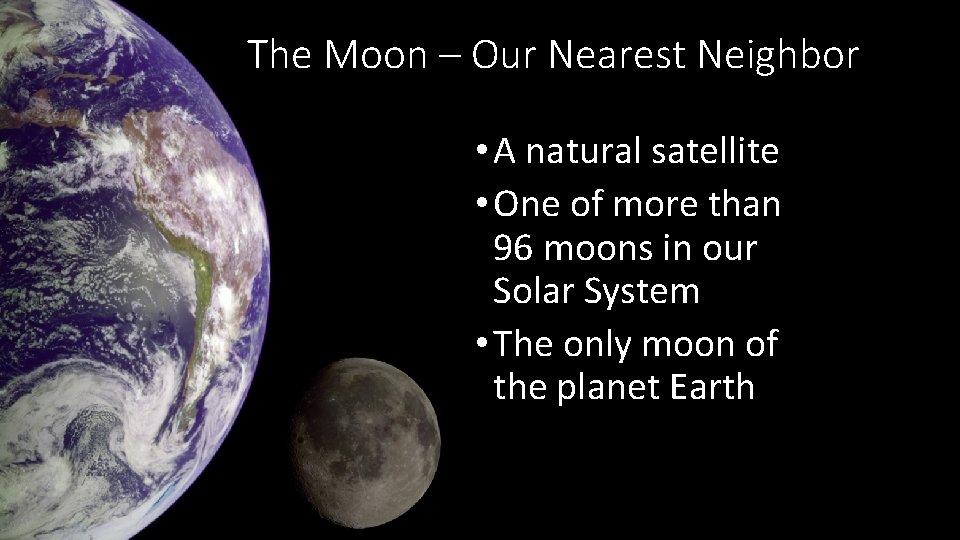 The Moon – Our Nearest Neighbor

• A natural satellite
• One of more than 96 moons in our Solar System
• The only moon of the planet Earth